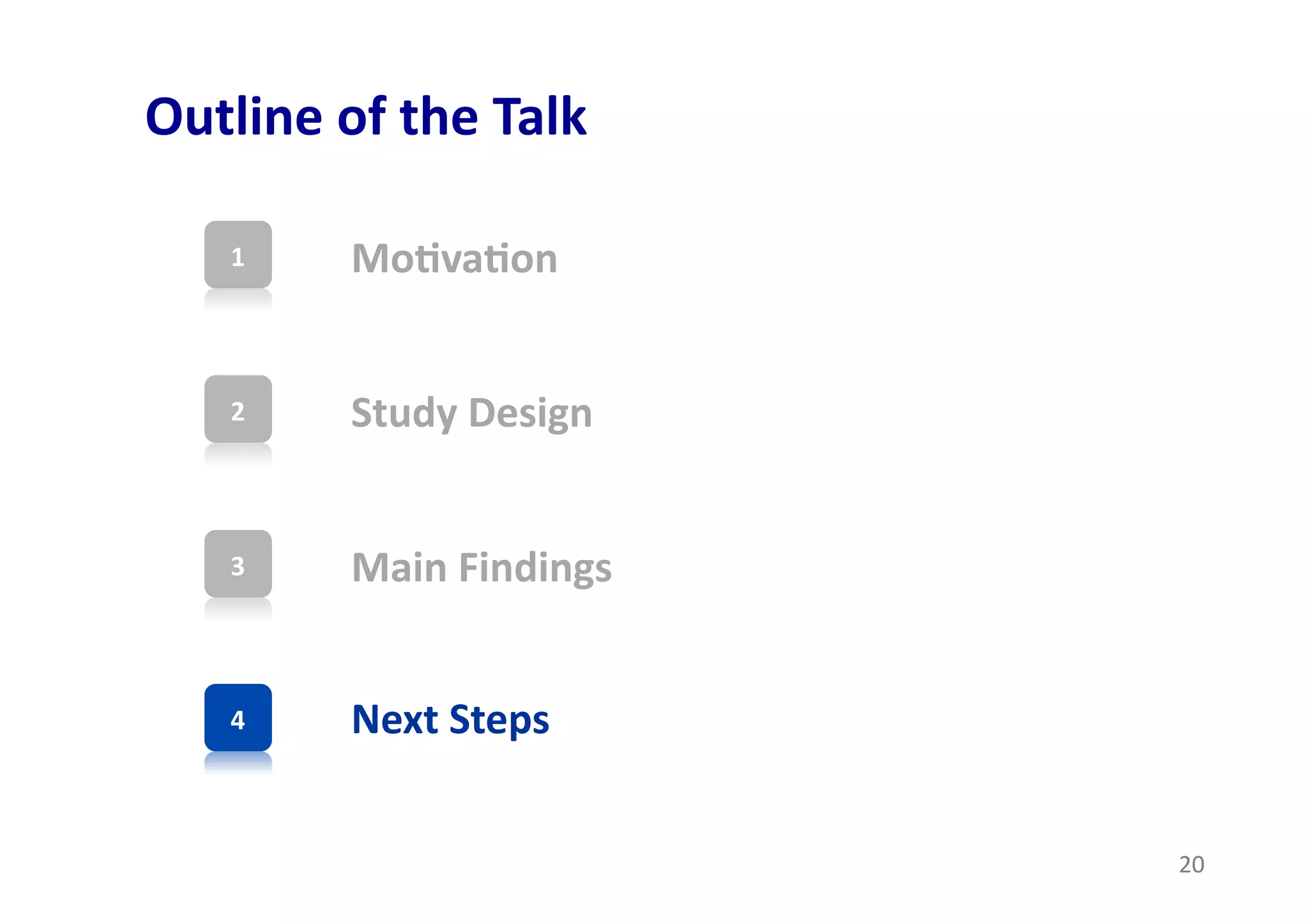 Outline of the Talk

1 Motivation

2 Study Design

3 Main Findings

4 Next Steps

20